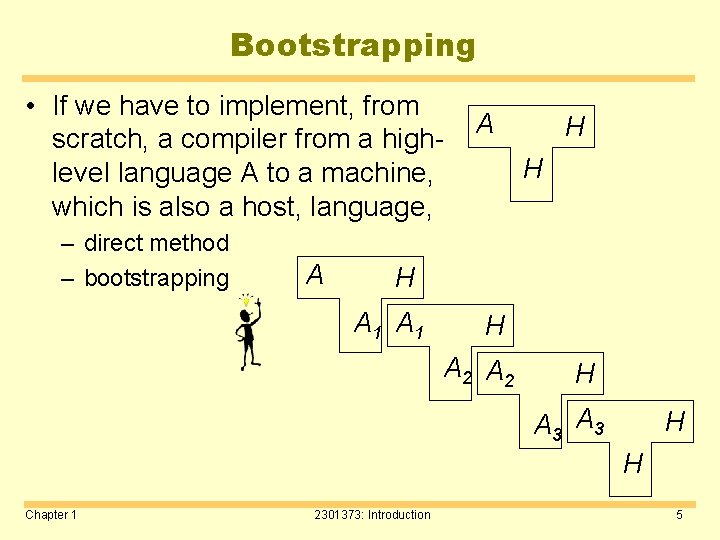 Bootstrapping

• If we have to implement, from scratch, a compiler from a high-level language A to a machine, which is also a host, language,

– direct method

– bootstrapping

A H H

A H $A_1$

$A_1$ H $A_2$

$A_2$ H $A_3$

$A_3$ H H

Chapter 1

2301373: Introduction

5